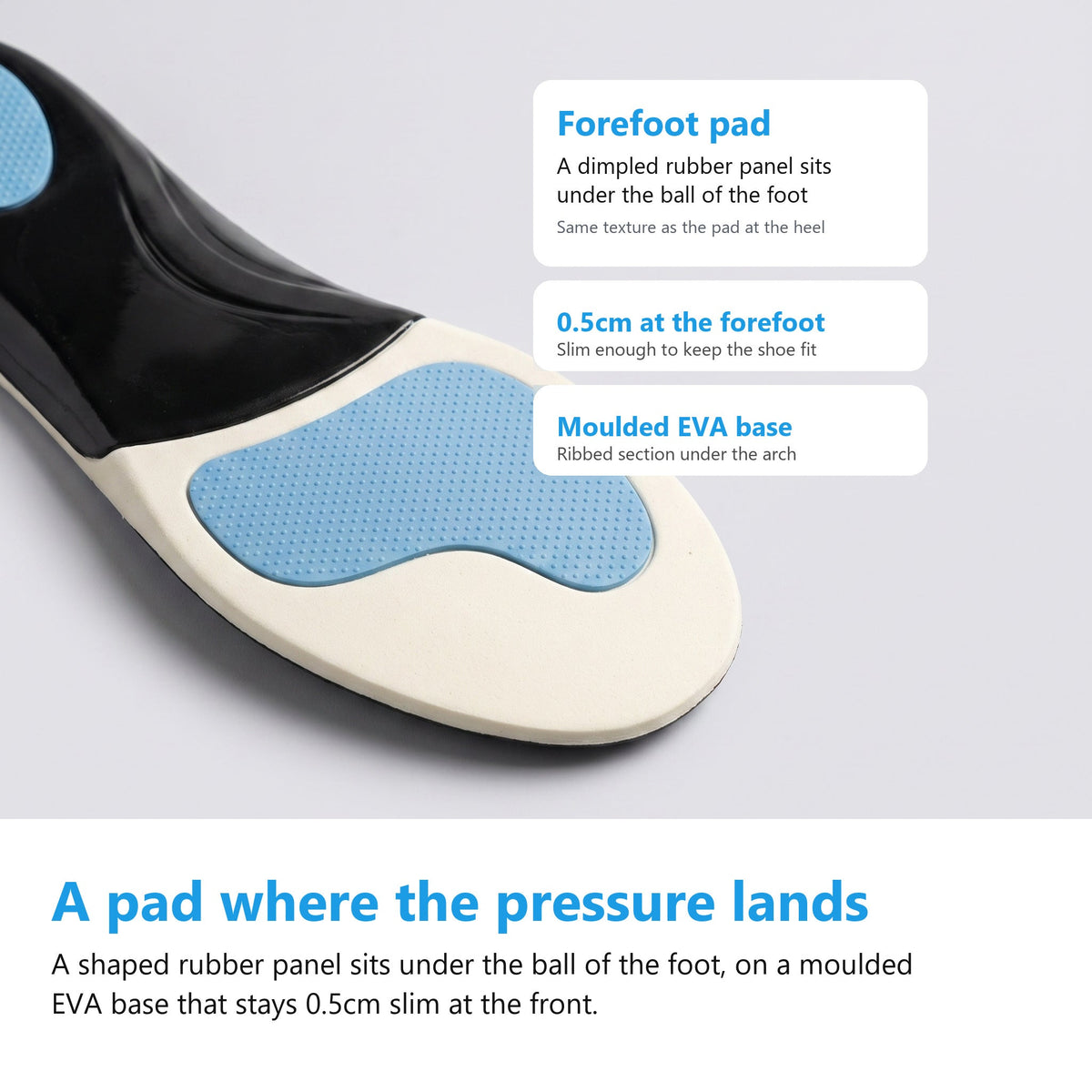 Forefoot pad

A dimpled rubber panel sits under the ball of the foot

Same texture as the pad at the heel

0.5cm at the forefoot

Slim enough to keep the shoe fit

Moulded EVA base

Ribbed section under the arch

A pad where the pressure lands

A shaped rubber panel sits under the ball of the foot, on a moulded EVA base that stays 0.5cm slim at the front.